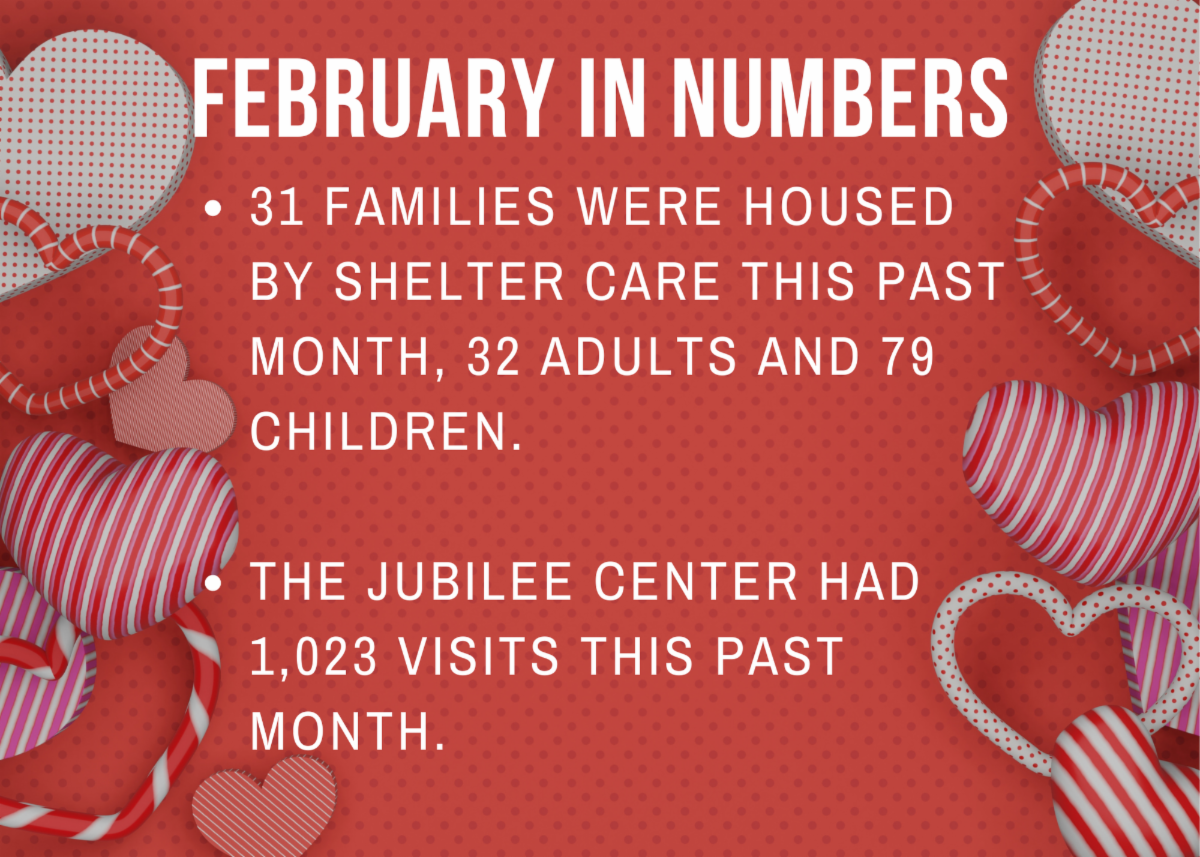 FEBRUARY IN NUMBERS

• 31 FAMILIES WERE HOUSED BY SHELTER CARE THIS PAST MONTH, 32 ADULTS AND 79 CHILDREN.

• THE JUBILEE CENTER HAD 1,023 VISITS THIS PAST MONTH.